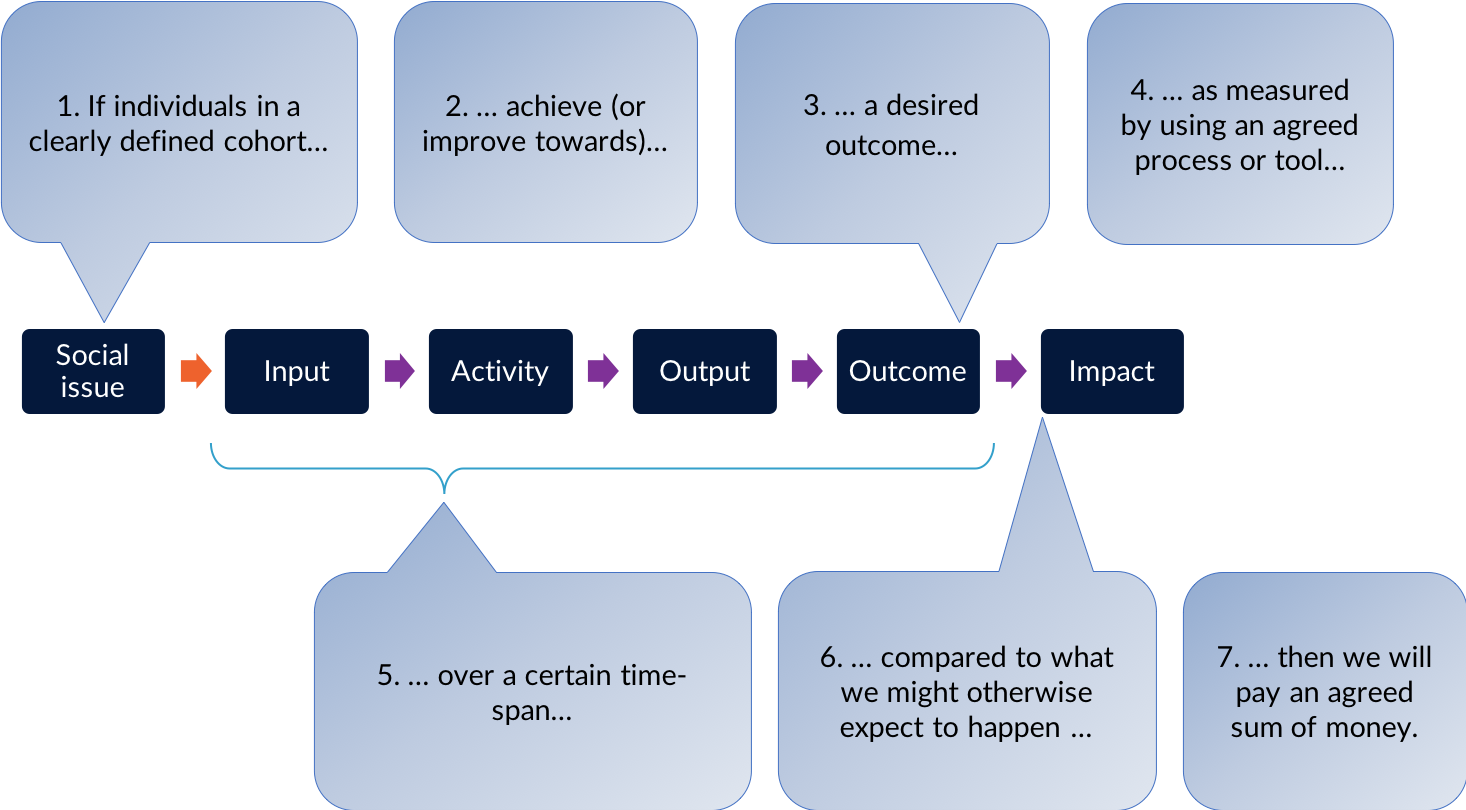 1. If individuals in a clearly defined cohort…

2. … achieve (or improve towards)…

3. … a desired outcome…

4. … as measured by using an agreed process or tool…

Social issue

Input

Activity

Output

Outcome

Impact

5. … over a certain time-span…

6. … compared to what we might otherwise expect to happen …

7. … then we will pay an agreed sum of money.